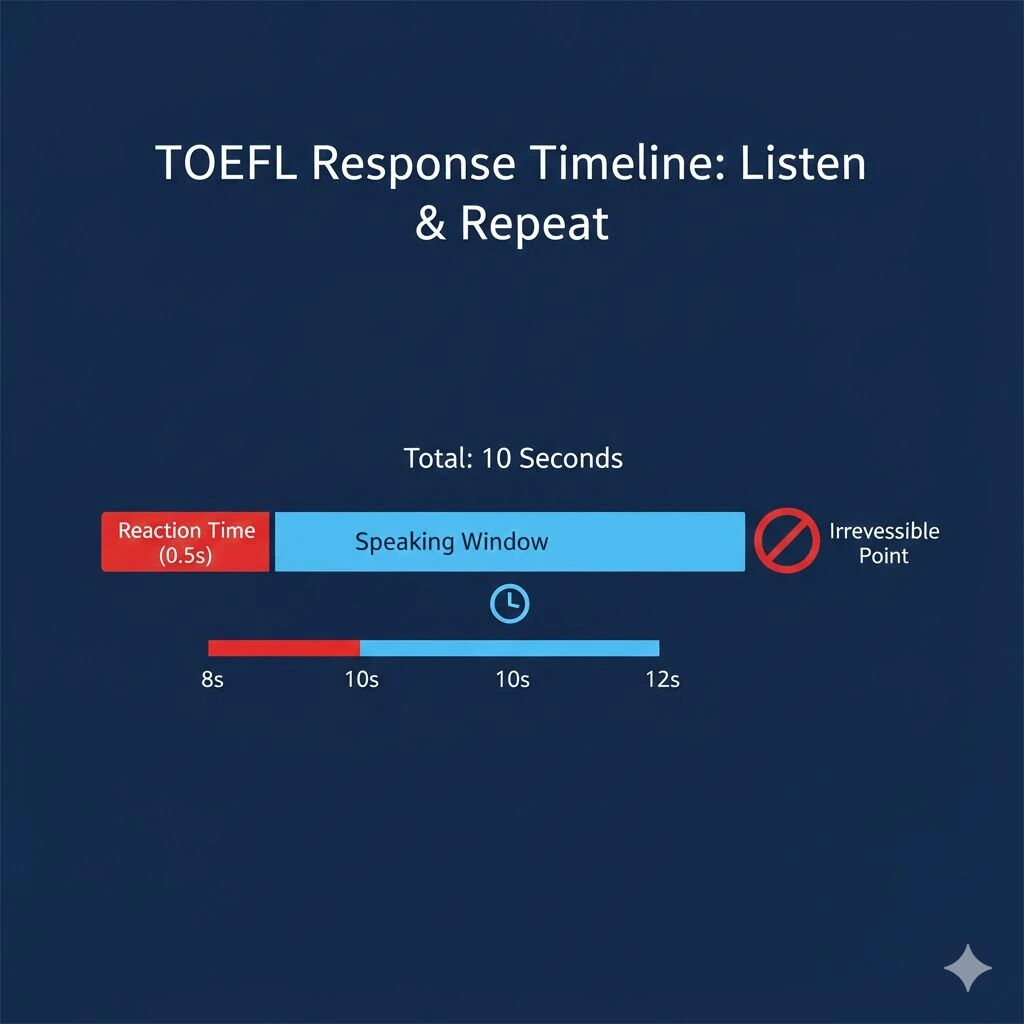 TOEFL Response Timeline: Listen & Repeat

Total: 10 Seconds

Reaction Time (0.5s)

Speaking Window

Irrevessible Point

8s

10s

10s

12s